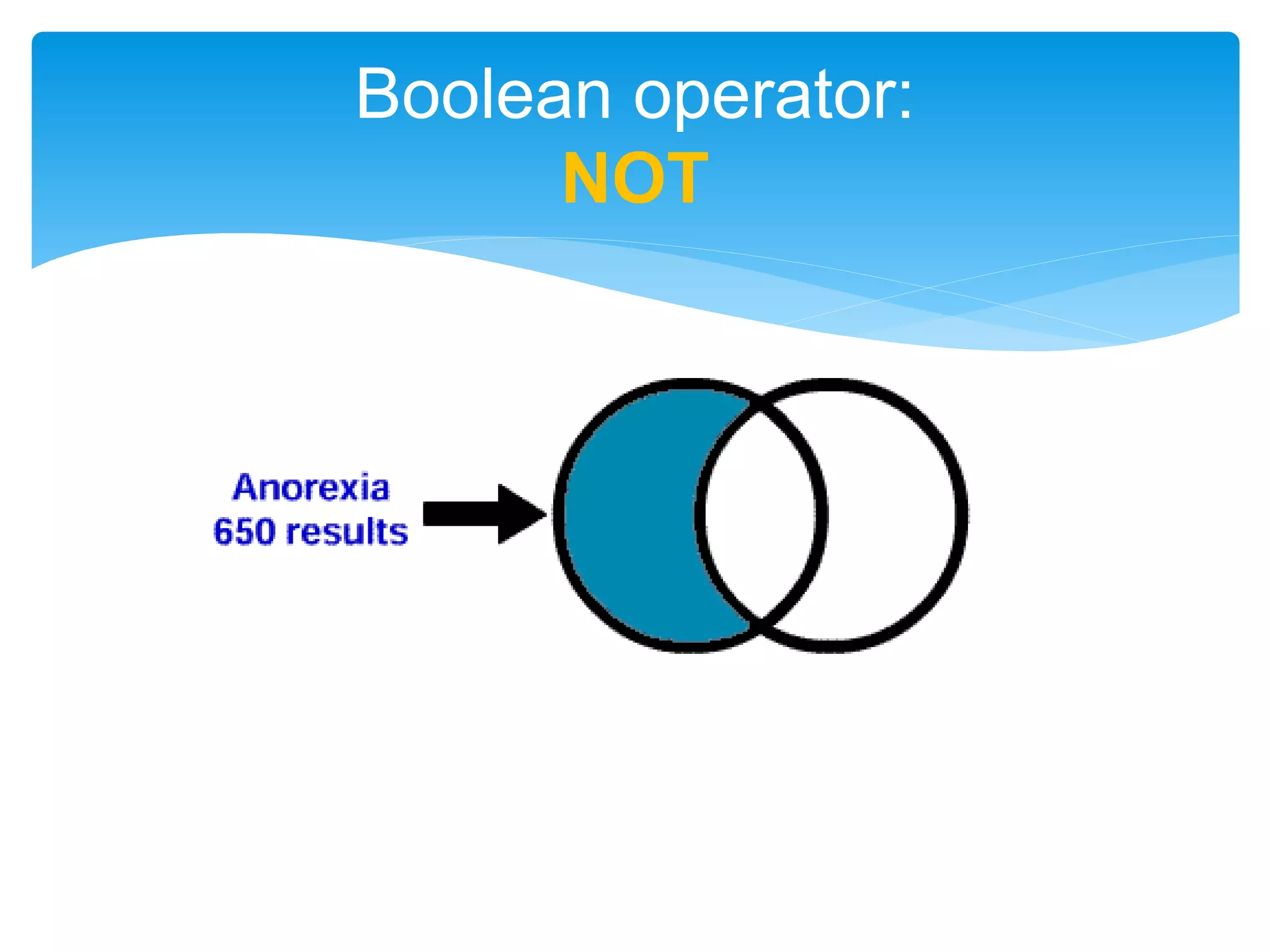 Boolean operator:
NOT

Anorexia
650 results